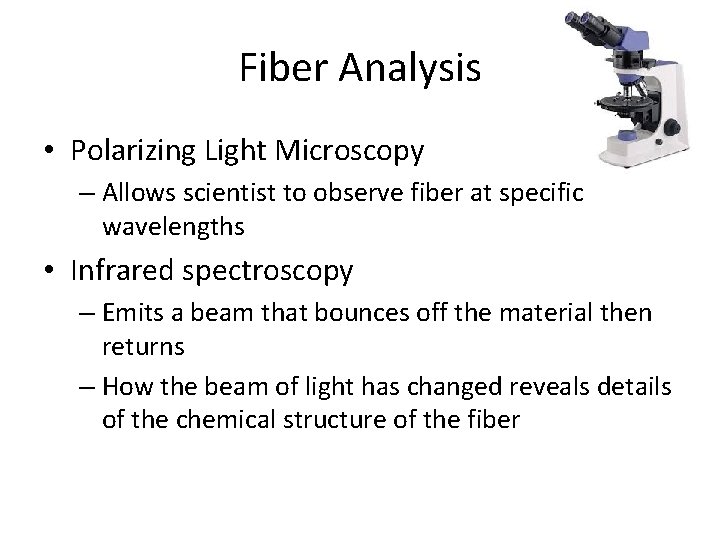 Fiber Analysis

• Polarizing Light Microscopy
– Allows scientist to observe fiber at specific wavelengths
• Infrared spectroscopy
– Emits a beam that bounces off the material then returns
– How the beam of light has changed reveals details of the chemical structure of the fiber